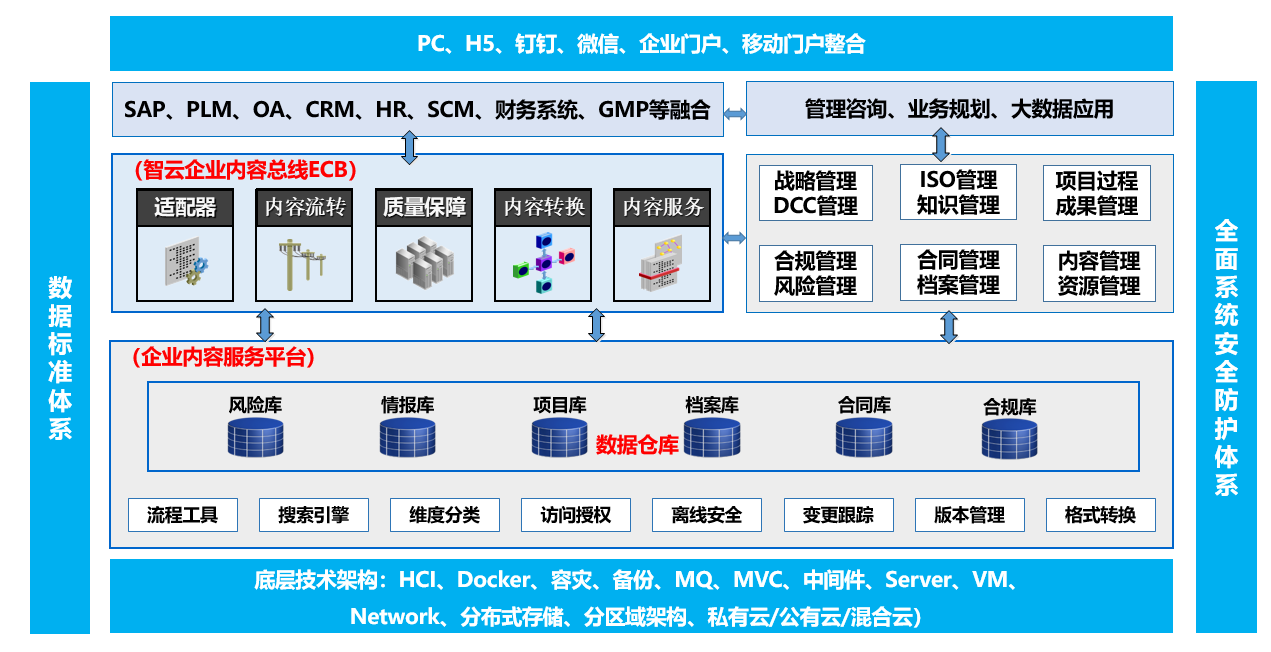 PC、H5、钉钉、微信、企业门户、移动门户整合

数据标准体系

SAP、PLM、OA、CRM、HR、SCM、财务系统、GMP等融合

管理咨询、业务规划、大数据应用

（智云企业内容总线ECB）

适配器

内容流转

质量保障

内容转换

内容服务

战略管理 DCC管理

ISO管理 知识管理

项目过程 成果管理

合规管理 风险管理

合同管理 档案管理

内容管理 资源管理

（企业内容服务平台）

风险库

情报库

项目库

档案库

合同库

合规库

数据仓库

流程工具

搜索引擎

维度分类

访问授权

离线安全

变更跟踪

版本管理

格式转换

全面系统安全防护体系

底层技术架构：HCI、Docker、容灾、备份、MQ、MVC、中间件、Server、VM、Network、分布式存储、分区域架构、私有云/公有云/混合云）